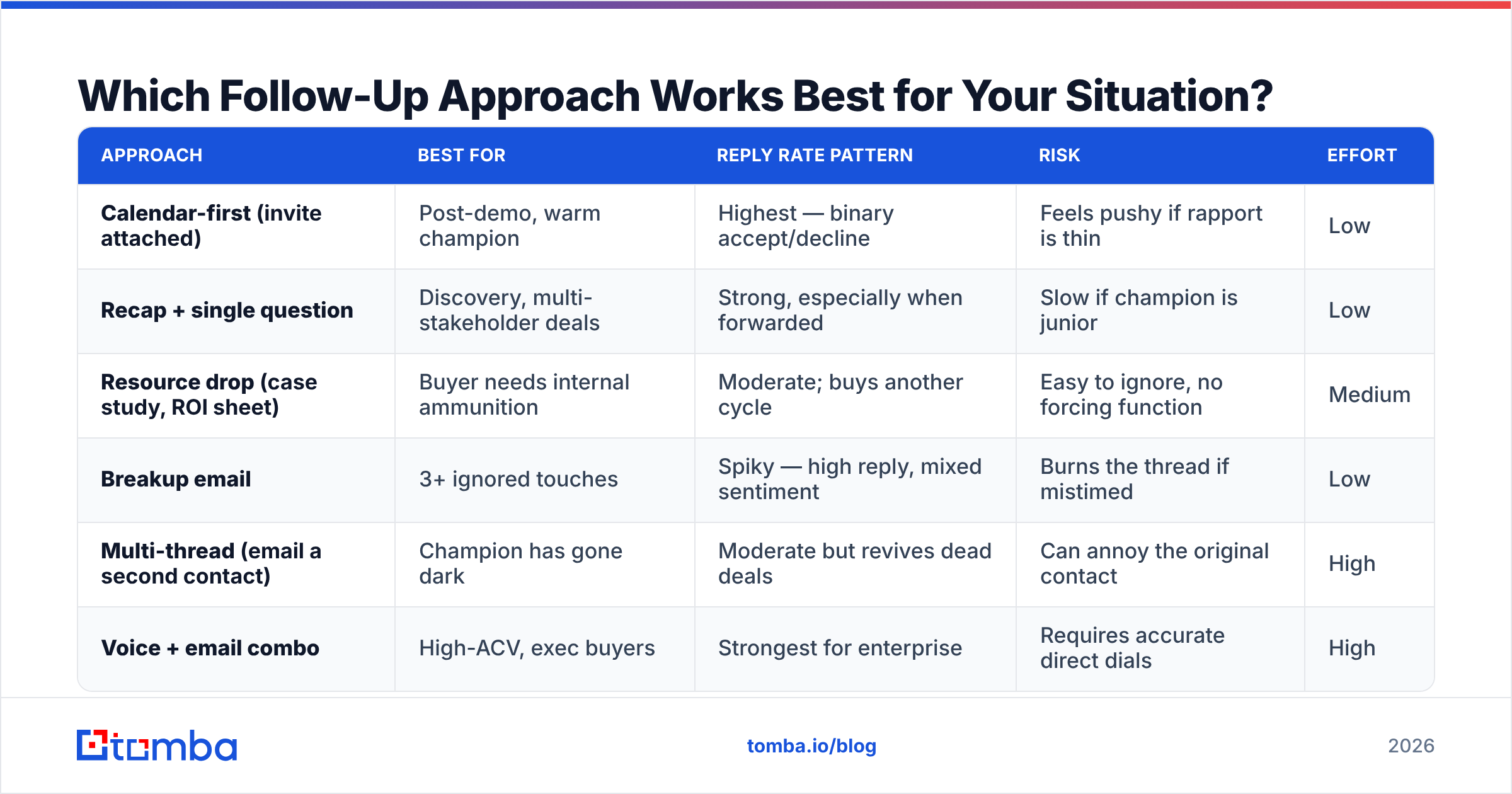 Which Follow-Up Approach Works Best for Your Situation?

| APPROACH | BEST FOR | REPLY RATE PATTERN | RISK | EFFORT |
|---|---|---|---|---|
| Calendar-first (invite attached) | Post-demo, warm champion | Highest — binary accept/decline | Feels pushy if rapport is thin | Low |
| Recap + single question | Discovery, multi-stakeholder deals | Strong, especially when forwarded | Slow if champion is junior | Low |
| Resource drop (case study, ROI sheet) | Buyer needs internal ammunition | Moderate; buys another cycle | Easy to ignore, no forcing function | Medium |
| Breakup email | 3+ ignored touches | Spiky — high reply, mixed sentiment | Burns the thread if mistimed | Low |
| Multi-thread (email a second contact) | Champion has gone dark | Moderate but revives dead deals | Can annoy the original contact | High |
| Voice + email combo | High-ACV, exec buyers | Strongest for enterprise | Requires accurate direct dials | High |

tomba

tomba.io/blog

2026